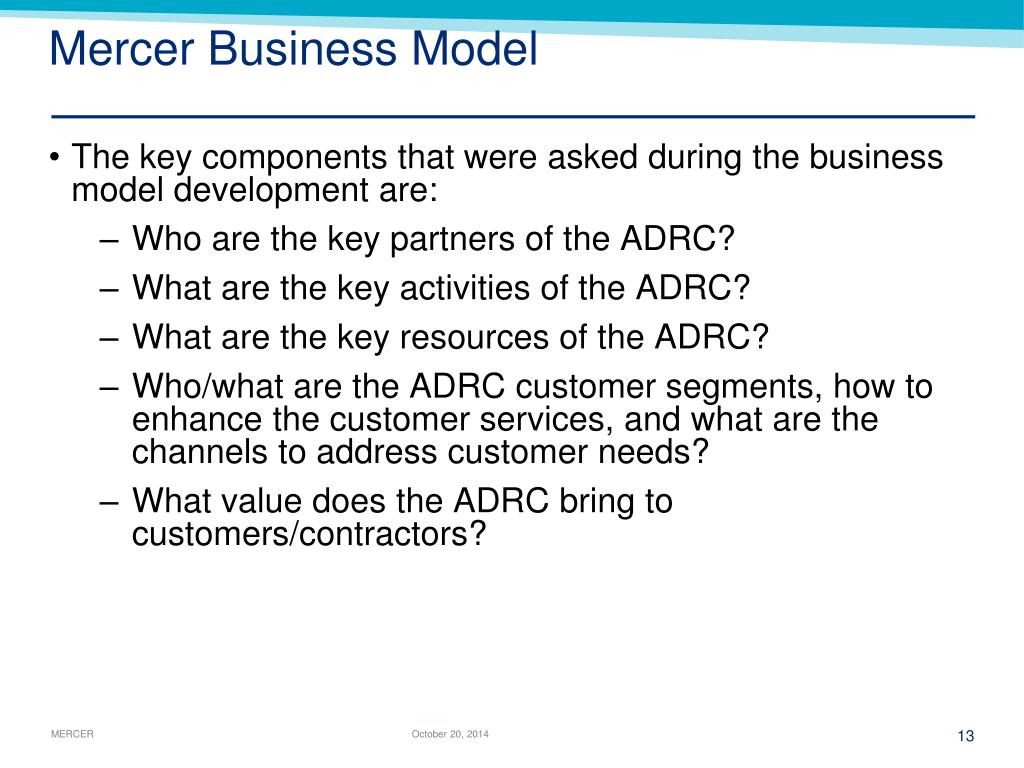 Mercer Business Model

• The key components that were asked during the business model development are:
– Who are the key partners of the ADRC?
– What are the key activities of the ADRC?
– What are the key resources of the ADRC?
– Who/what are the ADRC customer segments, how to enhance the customer services, and what are the channels to address customer needs?
– What value does the ADRC bring to customers/contractors?

MERCER

October 20, 2014

13